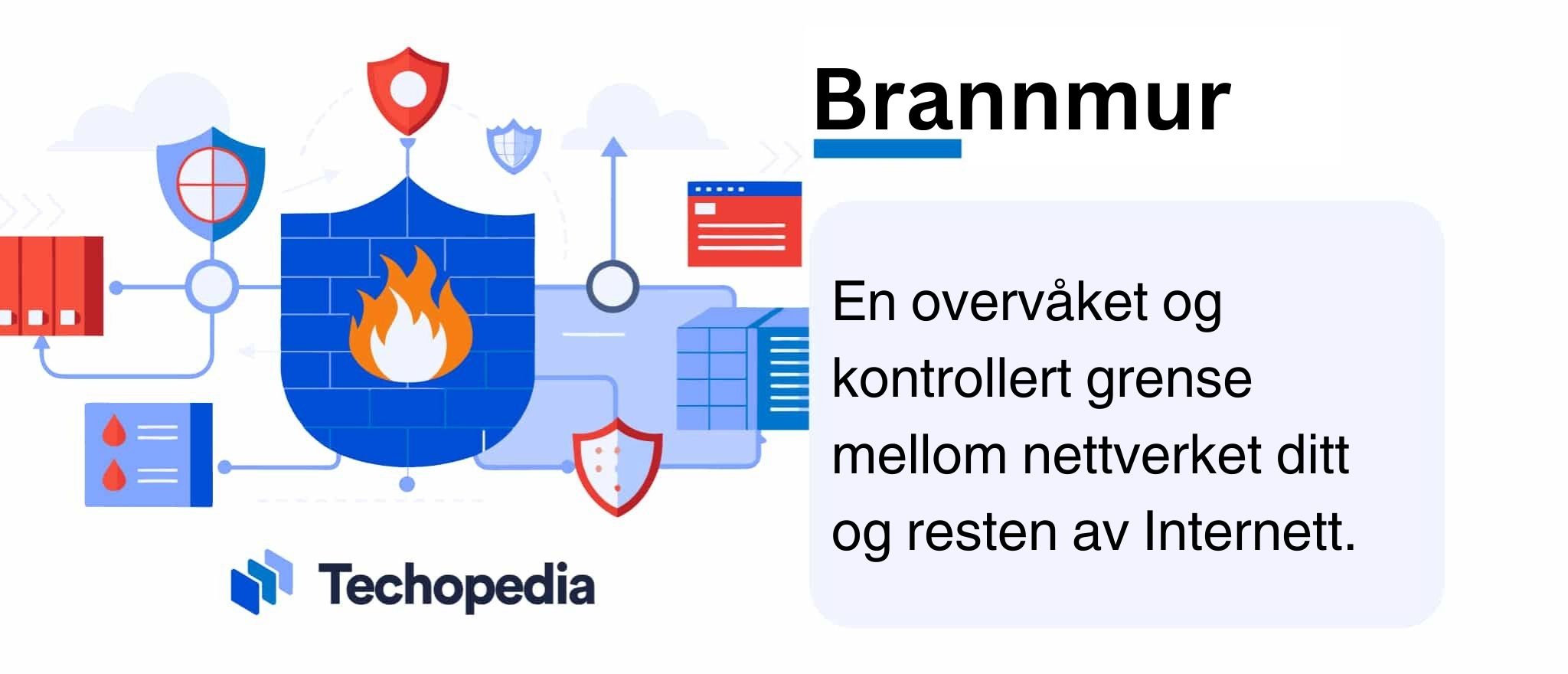 Brannmur

En overvåket og kontrollert grense mellom nettverket ditt og resten av Internett.

Techopedia